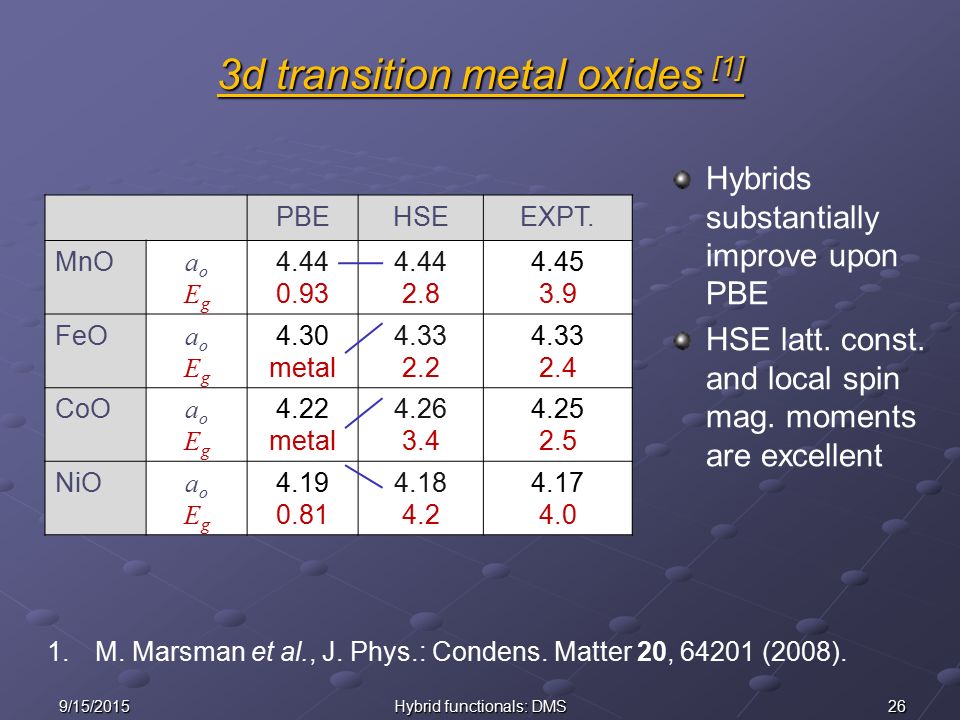 3d transition metal oxides $^{[1]}$

| | | PBE | HSE | EXPT. |
|---|---|---|---|---|
| MnO | $a_o$ $E_g$ | 4.44 0.93 | 4.44 2.8 | 4.45 3.9 |
| FeO | $a_o$ $E_g$ | 4.30 metal | 4.33 2.2 | 4.33 2.4 |
| CoO | $a_o$ $E_g$ | 4.22 metal | 4.26 3.4 | 4.25 2.5 |
| NiO | $a_o$ $E_g$ | 4.19 0.81 | 4.18 4.2 | 4.17 4.0 |

Hybrids substantially improve upon PBE

HSE latt. const. and local spin mag. moments are excellent

1. M. Marsman et al., J. Phys.: Condens. Matter 20, 64201 (2008).

9/15/2015

Hybrid functionals: DMS

26